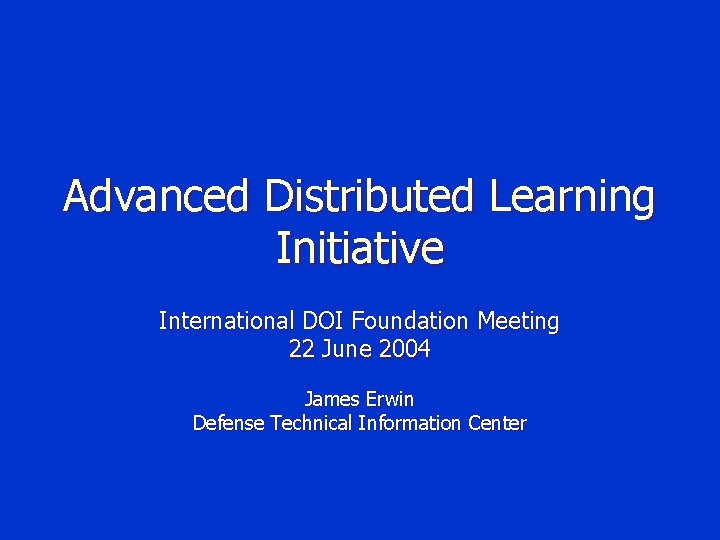 Advanced Distributed Learning Initiative

International DOI Foundation Meeting
22 June 2004

James Erwin
Defense Technical Information Center